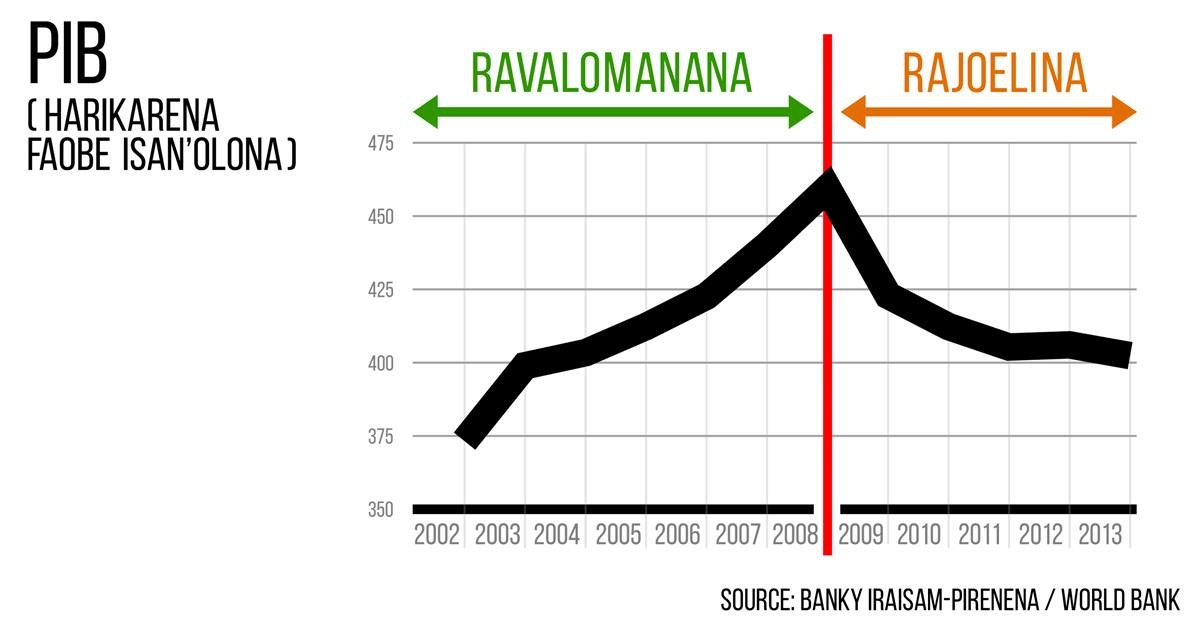 PIB
( HARIKARENA FAOBE ISAN'OLONA )

RAVALOMANANA
RAJOELINA

475
450
425
400
375
350

2002 2003 2004 2005 2006 2007 2008 2009 2010 2011 2012 2013

SOURCE: BANKY IRAISAM-PIRENENA / WORLD BANK